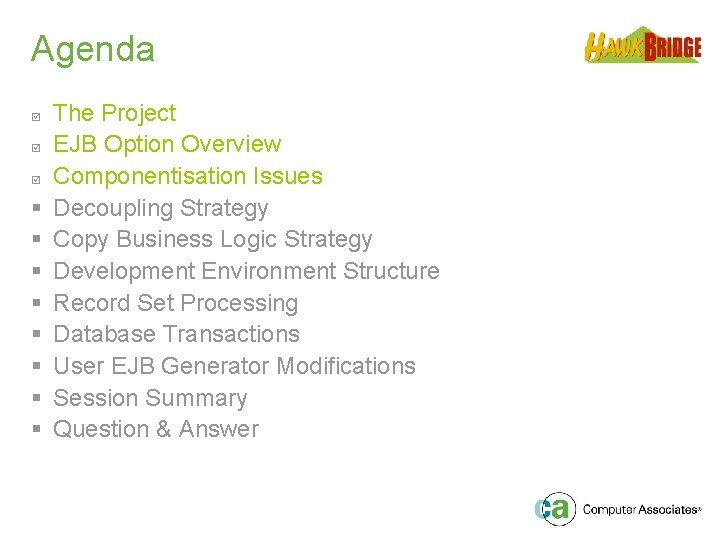 Agenda

HAWKBRIDGE

☑ The Project
☑ EJB Option Overview
☑ Componentisation Issues
▪ Decoupling Strategy
▪ Copy Business Logic Strategy
▪ Development Environment Structure
▪ Record Set Processing
▪ Database Transactions
▪ User EJB Generator Modifications
▪ Session Summary
▪ Question & Answer

ca Computer Associates®